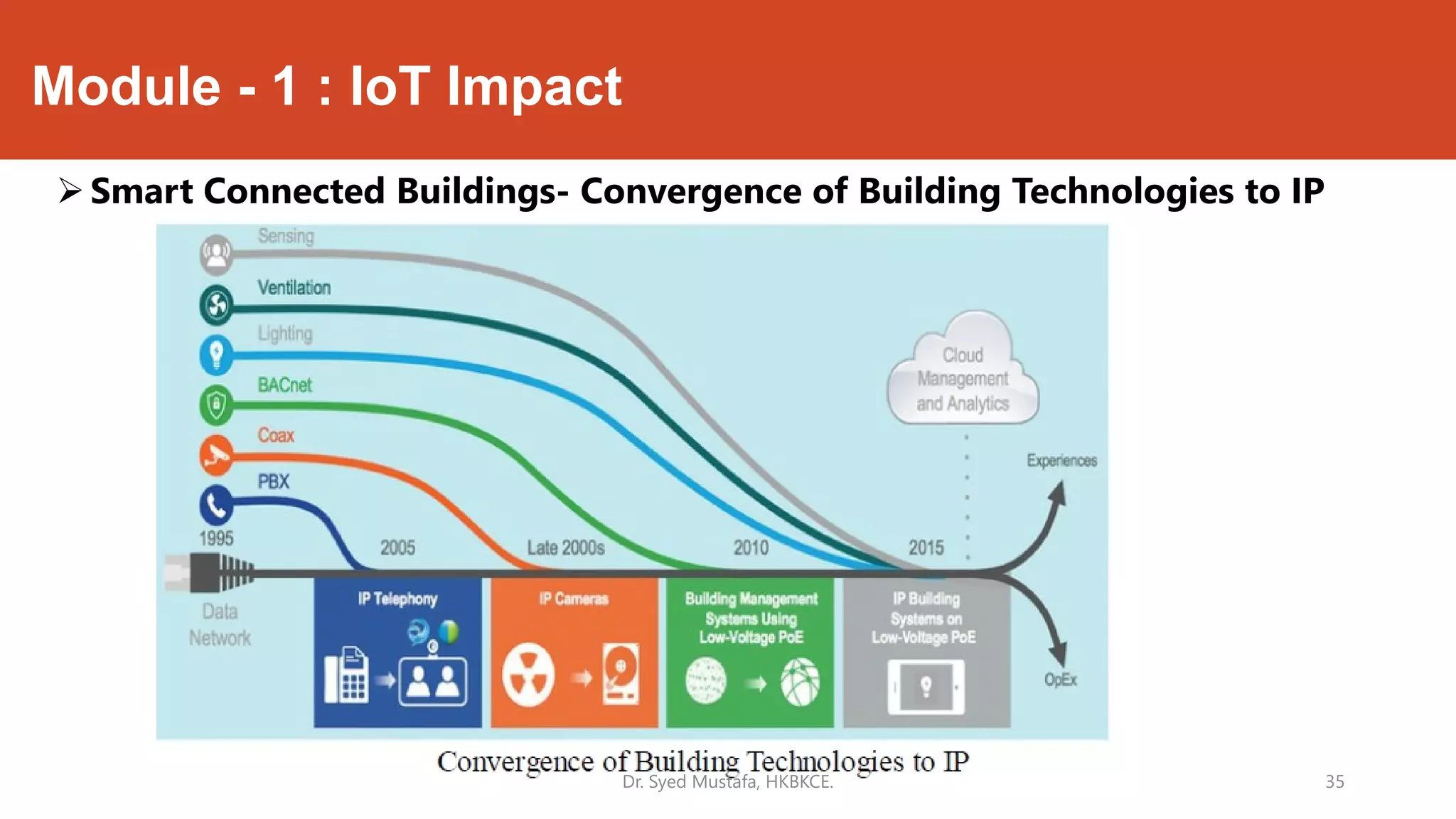 Module - 1 : IoT Impact

➢ Smart Connected Buildings- Convergence of Building Technologies to IP

Sensing
Ventilation
Lighting
BACnet
Coax
PBX
1995
2005
Late 2000s
2010
2015
Cloud Management and Analytics
Experiences
OpEx
Data Network
IP Telephony
IP Cameras
Building Management Systems Using Low-Voltage PoE
IP Building Systems on Low-Voltage PoE

Convergence of Building Technologies to IP

Dr. Syed Mustafa, HKBKCE.

35